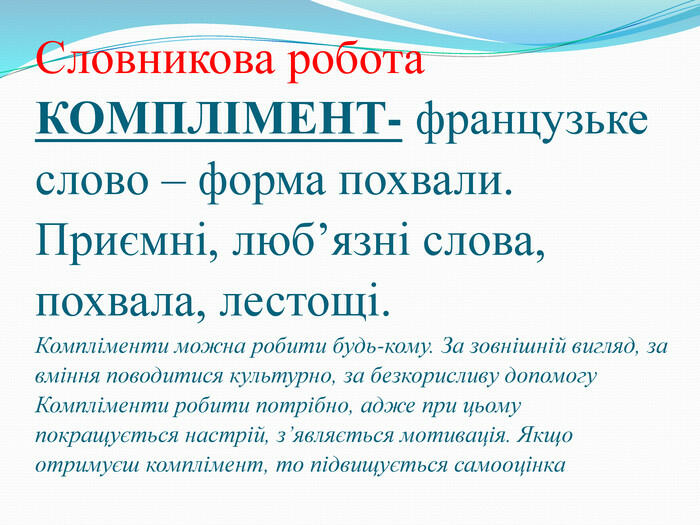 Словникова робота

КОМПЛІМЕНТ- французьке слово – форма похвали. Приємні, люб'язні слова, похвала, лестощі.

Компліменти можна робити будь-кому. За зовнішній вигляд, за вміння поводитися культурно, за безкорисливу допомогу Компліменти робити потрібно, адже при цьому покращується настрій, з'являється мотивація. Якщо отримуєш комплімент, то підвищується самооцінка